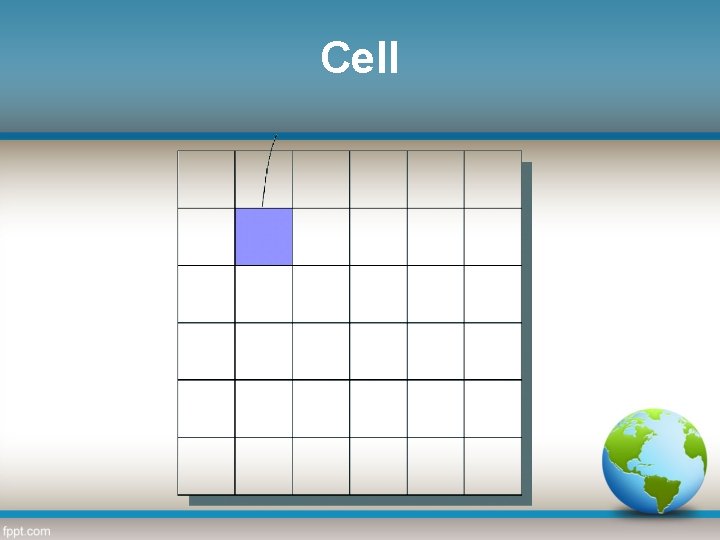 Cell

fppt.com